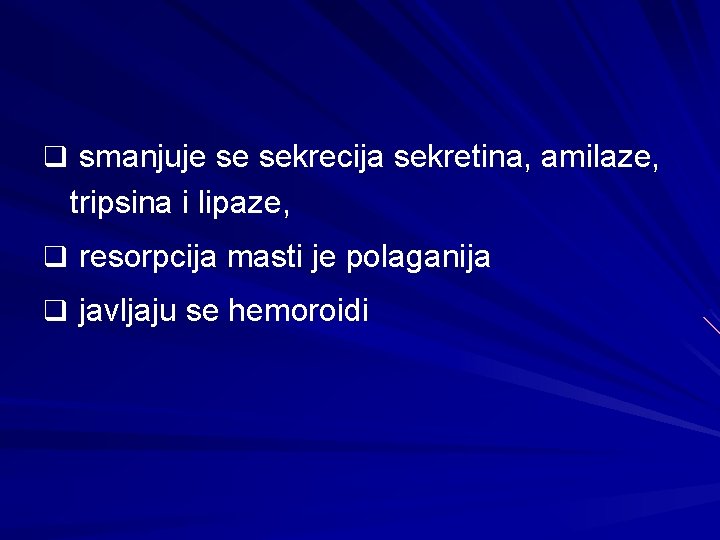 ❑ smanjuje se sekrecija sekretina, amilaze, tripsina i lipaze,

❑ resorpcija masti je polaganija

❑ javljaju se hemoroidi